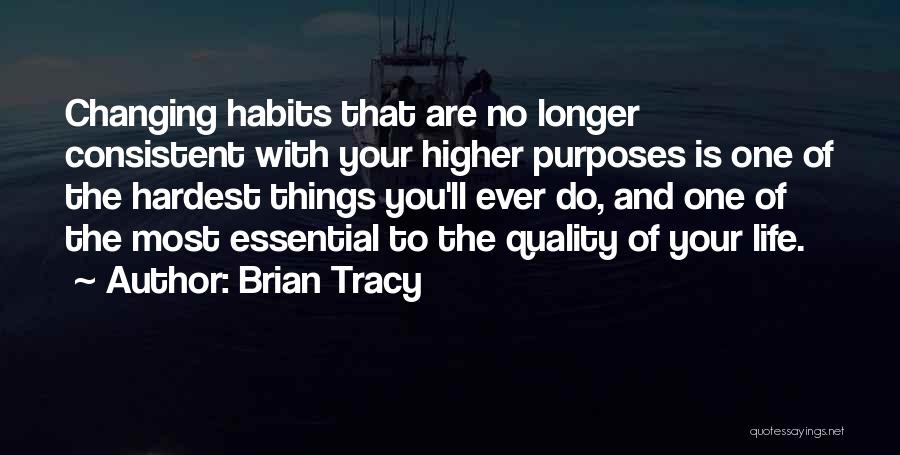 Changing habits that are no longer consistent with your higher purposes is one of the hardest things you'll ever do, and one of the most essential to the quality of your life.
~ Author: Brian Tracy

quotessayings.net